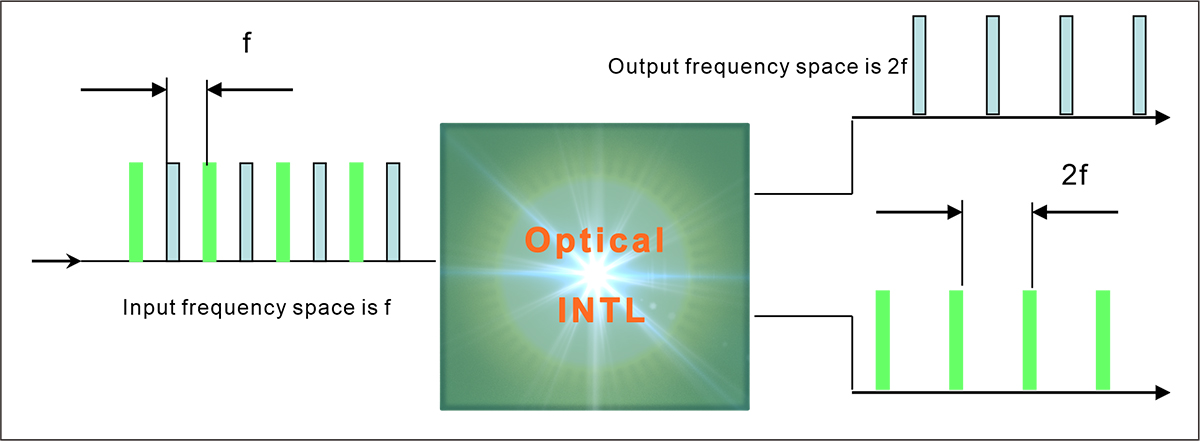 f

Input frequency space is f

Optical

INTL

Output frequency space is 2f

2f